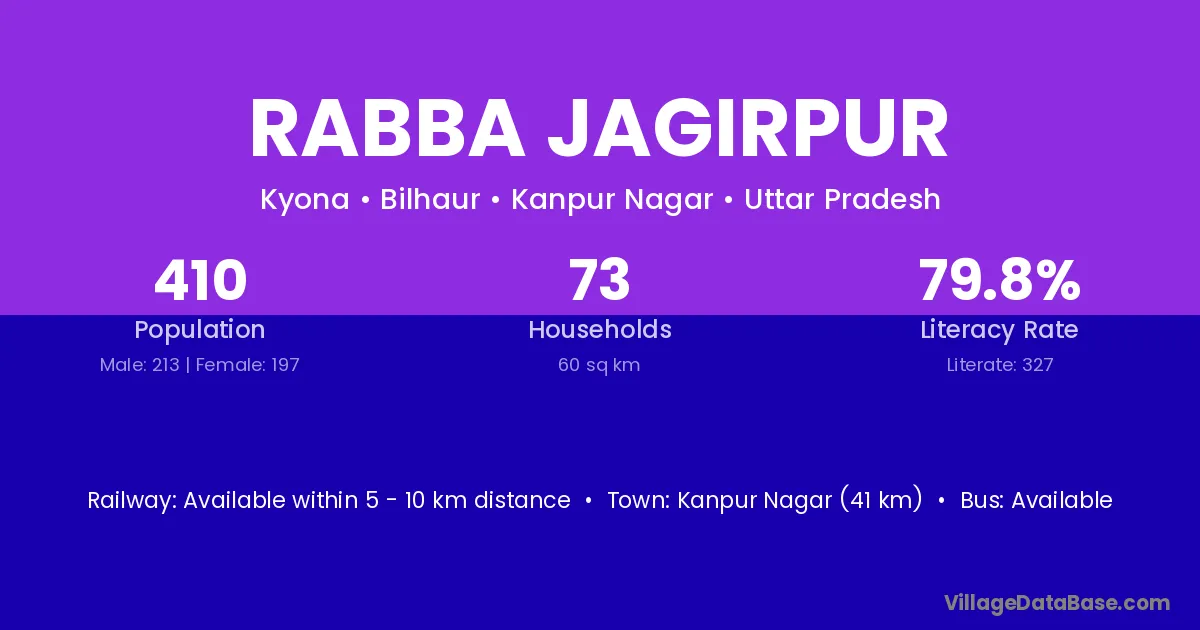 RABBA JAGIRPUR

Kyona • Bilhaur • Kanpur Nagar • Uttar Pradesh

410
Population
Male: 213 | Female: 197

73
Households
60 sq km

79.8%
Literacy Rate
Literate: 327

Railway: Available within 5 - 10 km distance • Town: Kanpur Nagar (41 km) • Bus: Available

VillageDataBase.com